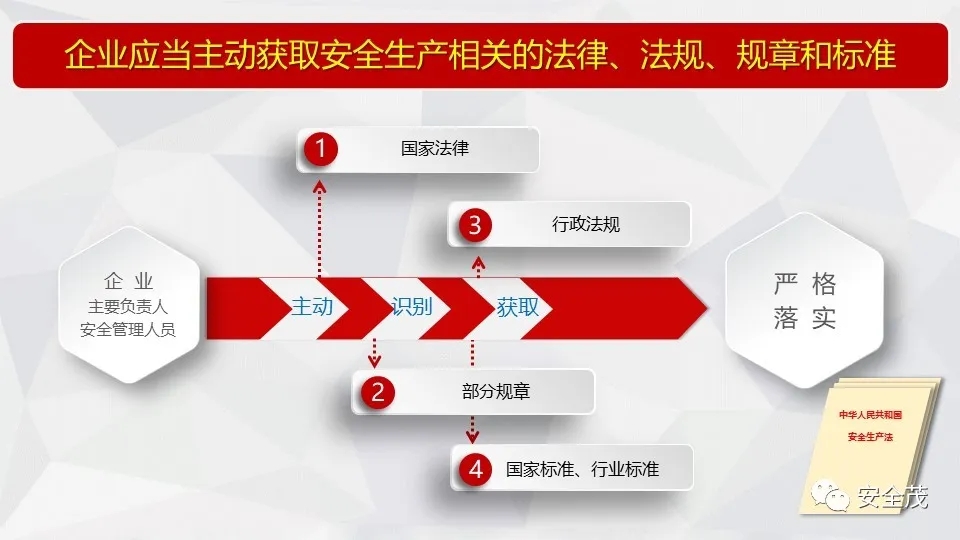 企业应当主动获取安全生产相关的法律、法规、规章和标准

1 国家法律

3 行政法规

企 业
主要负责人
安全管理人员

主动 识别 获取

严 格
落 实

2 部分规章

4 国家标准、行业标准

中华人民共和国
安全生产法

安全茂